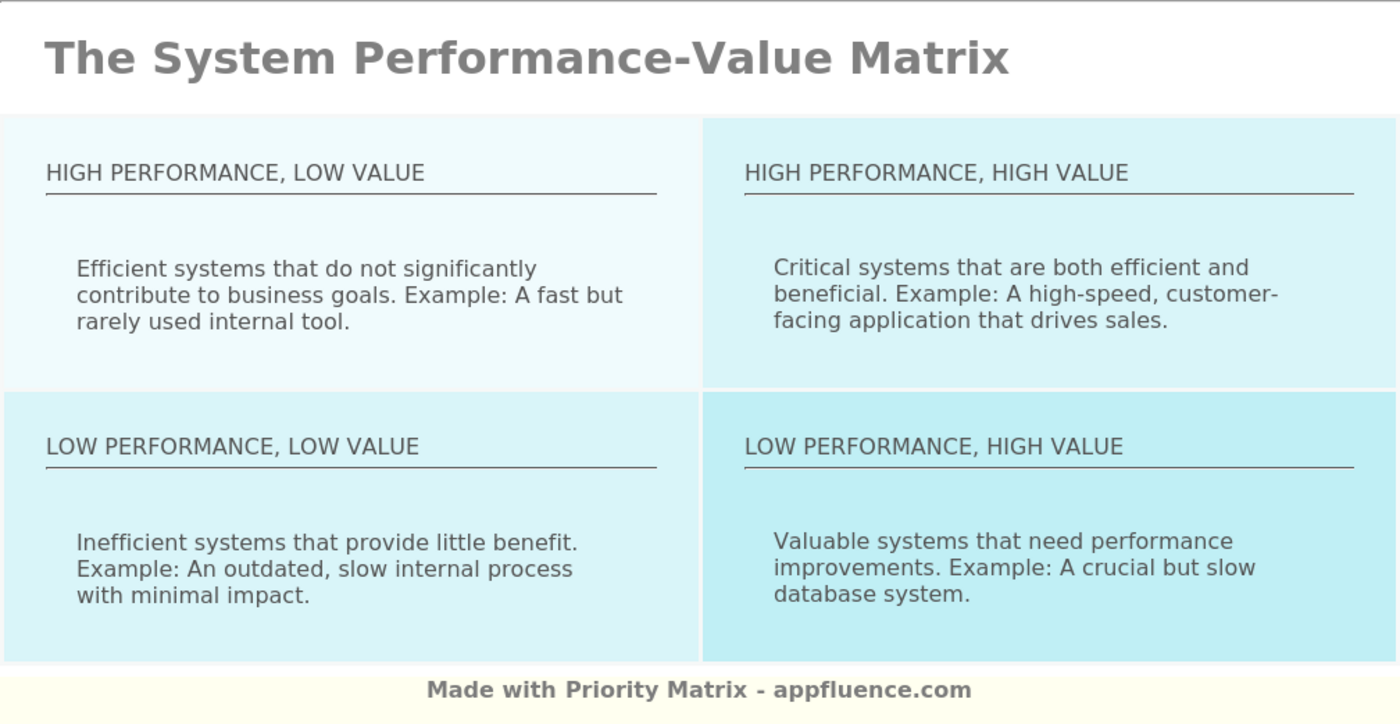 The System Performance-Value Matrix

HIGH PERFORMANCE, LOW VALUE

Efficient systems that do not significantly contribute to business goals. Example: A fast but rarely used internal tool.

HIGH PERFORMANCE, HIGH VALUE

Critical systems that are both efficient and beneficial. Example: A high-speed, customer-facing application that drives sales.

LOW PERFORMANCE, LOW VALUE

Inefficient systems that provide little benefit. Example: An outdated, slow internal process with minimal impact.

LOW PERFORMANCE, HIGH VALUE

Valuable systems that need performance improvements. Example: A crucial but slow database system.

Made with Priority Matrix - appfluence.com